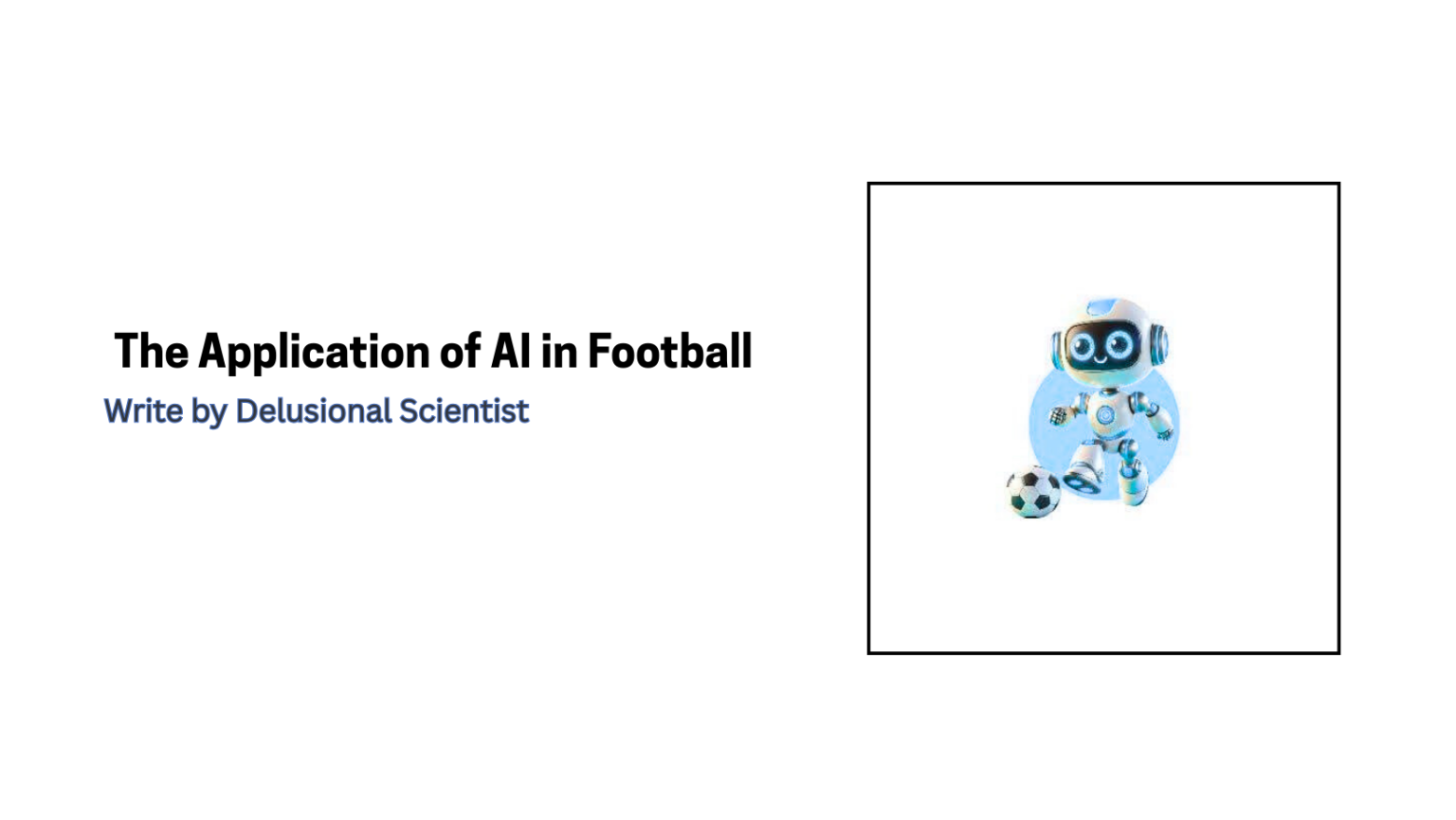 The Application of AI in Football

Write by Delusional Scientist